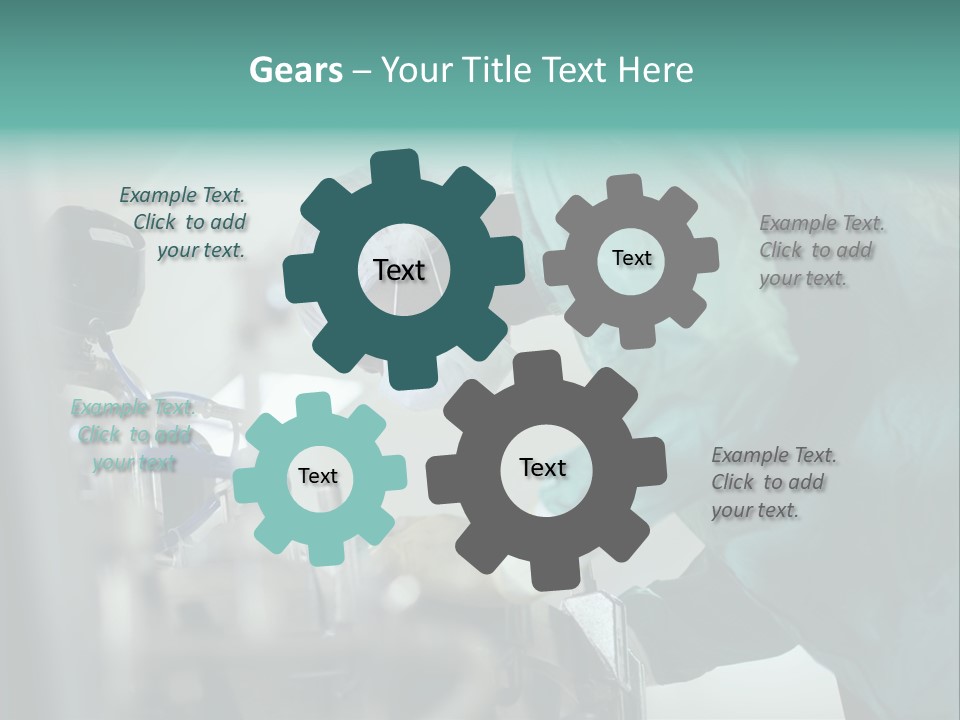 Gears – Your Title Text Here

Example Text. Click to add your text.

Text

Text

Example Text. Click to add your text.

Example Text. Click to add your text

Text

Text

Example Text. Click to add your text.